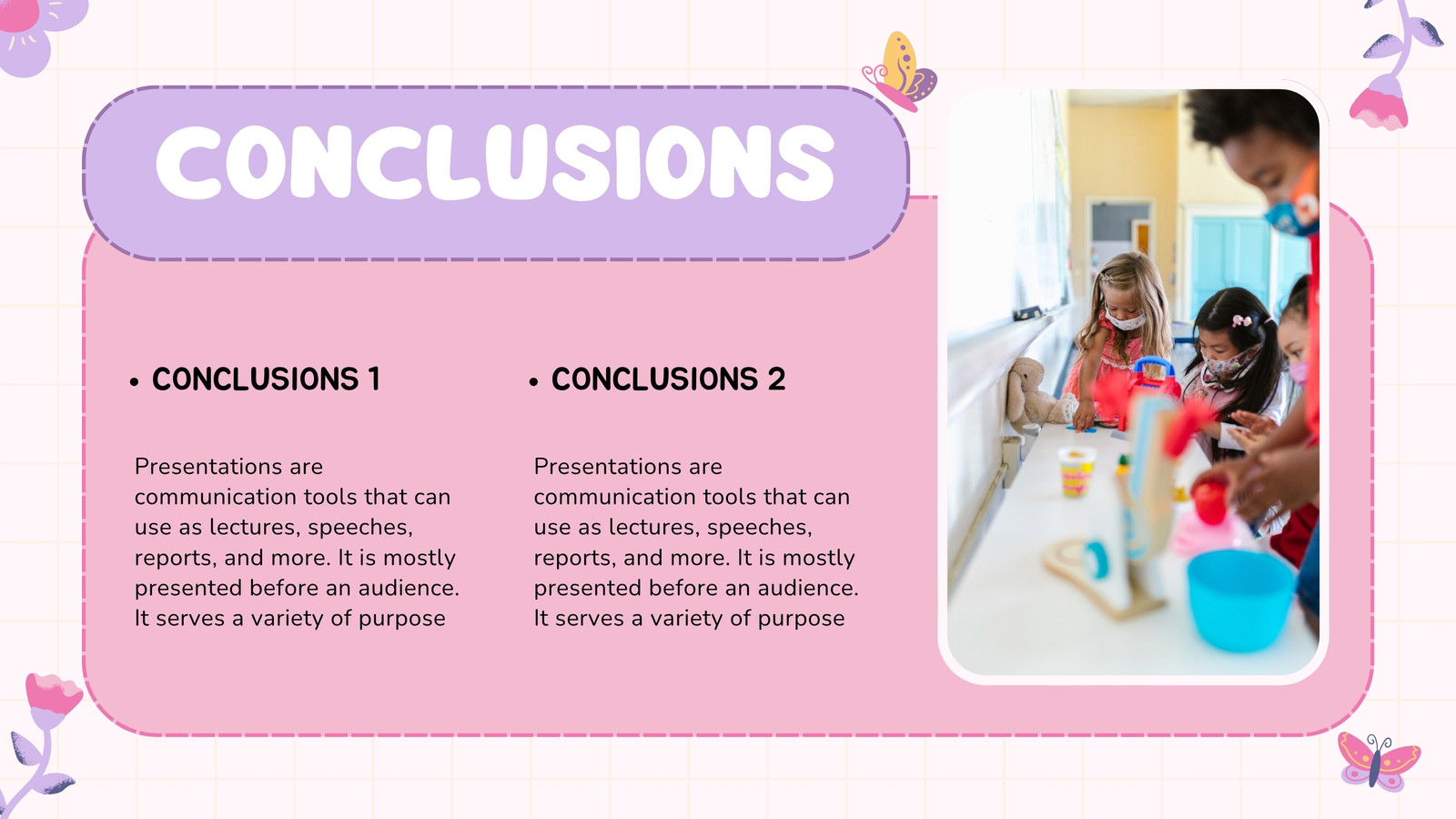 CONCLUSIONS

• CONCLUSIONS 1

Presentations are communication tools that can use as lectures, speeches, reports, and more. It is mostly presented before an audience. It serves a variety of purpose

• CONCLUSIONS 2

Presentations are communication tools that can use as lectures, speeches, reports, and more. It is mostly presented before an audience. It serves a variety of purpose